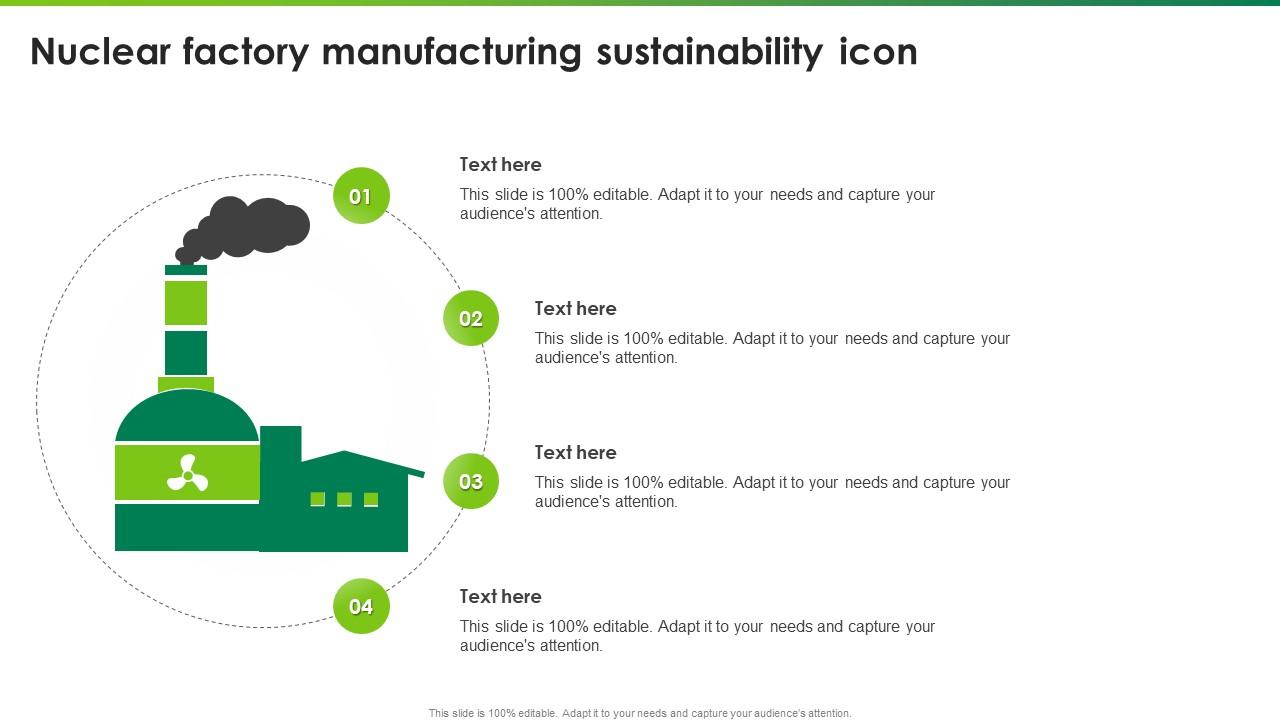 Nuclear factory manufacturing sustainability icon

01

Text here

This slide is 100% editable. Adapt it to your needs and capture your audience's attention.

02

Text here

This slide is 100% editable. Adapt it to your needs and capture your audience's attention.

03

Text here

This slide is 100% editable. Adapt it to your needs and capture your audience's attention.

04

Text here

This slide is 100% editable. Adapt it to your needs and capture your audience's attention.

This slide is 100% editable. Adapt it to your needs and capture your audience's attention.